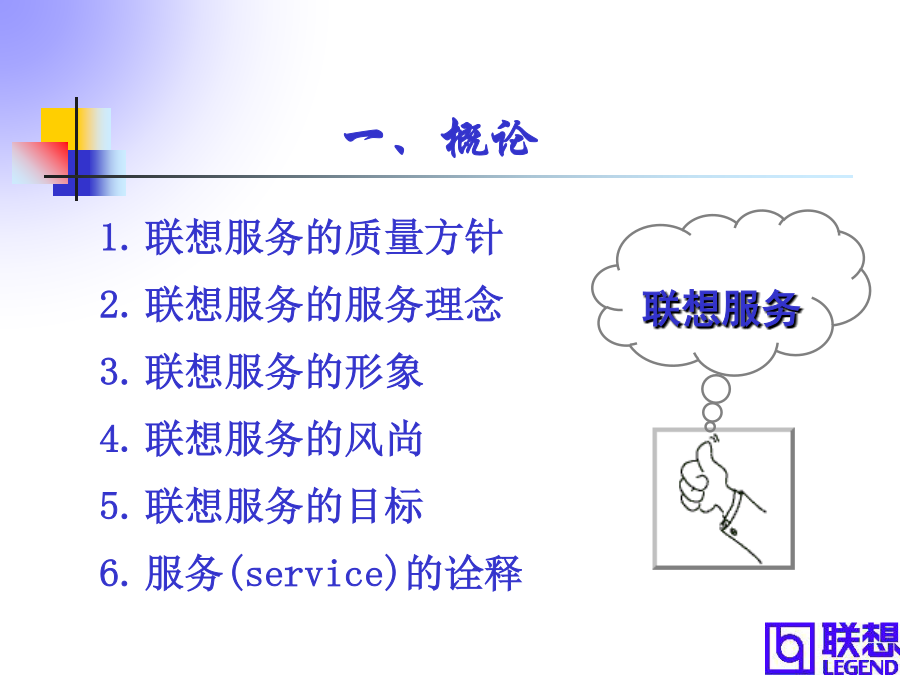 一、概论

1. 联想服务的质量方针

2. 联想服务的服务理念

3. 联想服务的形象

4. 联想服务的风尚

5. 联想服务的目标

6. 服务(service)的诠释

联想服务

联想
LEGEND